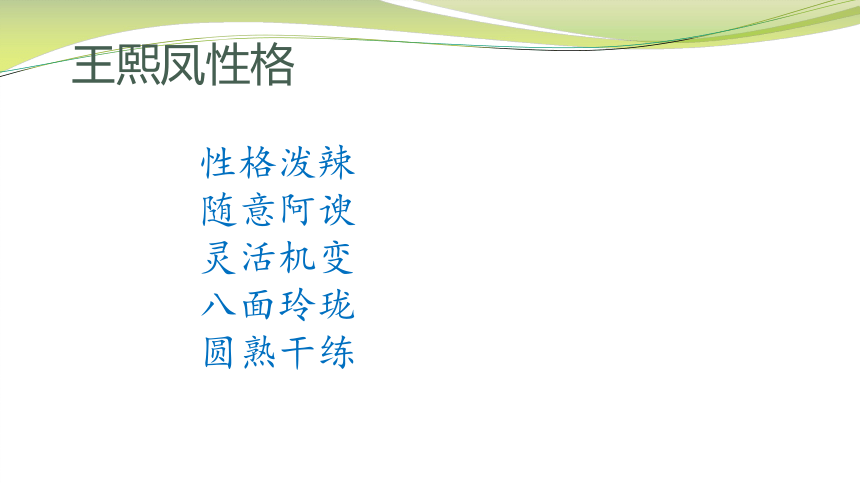 王熙凤性格

性格泼辣
随意阿谀
灵活机变
八面玲珑
圆熟干练